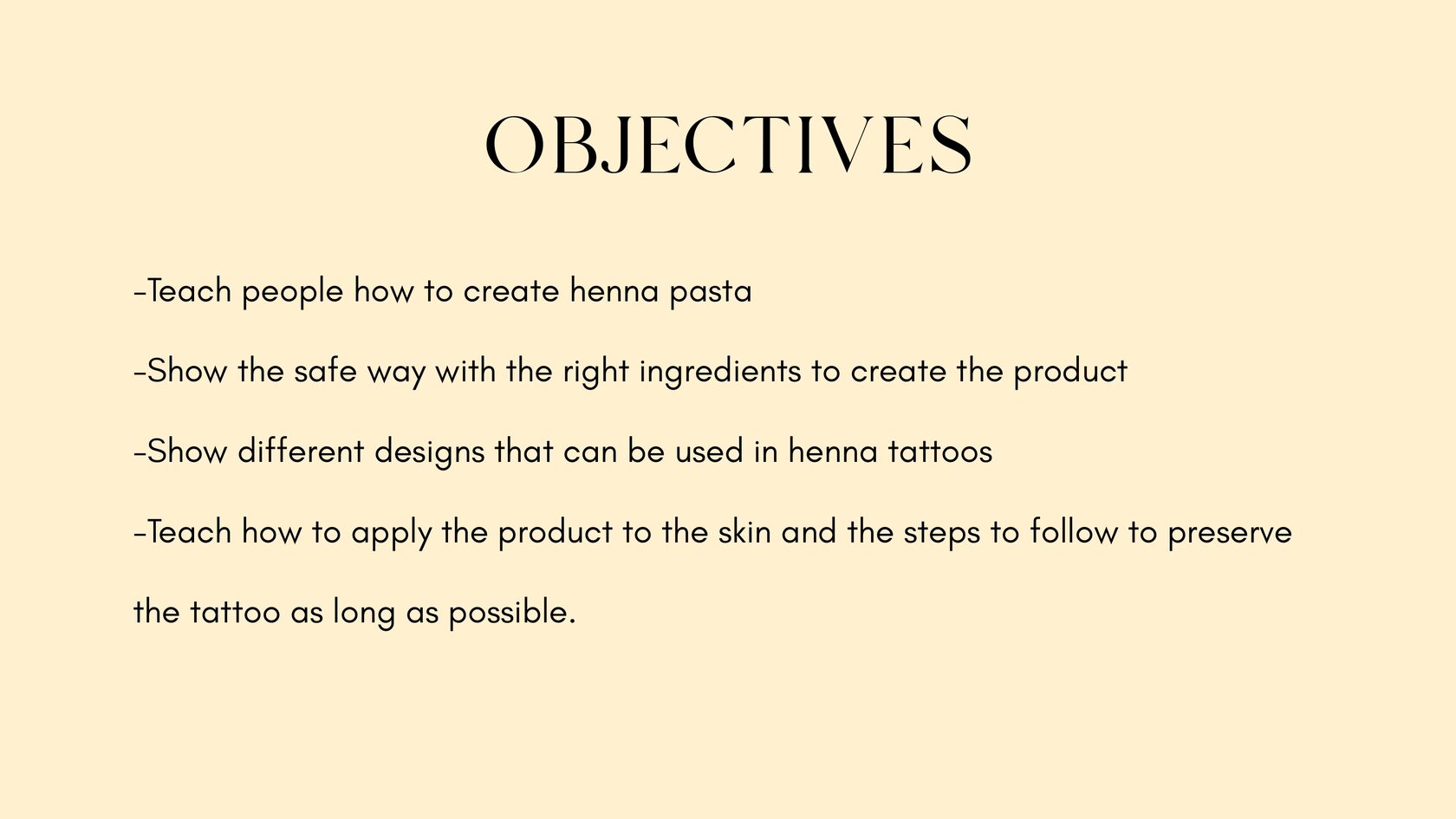 OBJECTIVES

-Teach people how to create henna pasta

-Show the safe way with the right ingredients to create the product

-Show different designs that can be used in henna tattoos

-Teach how to apply the product to the skin and the steps to follow to preserve the tattoo as long as possible.